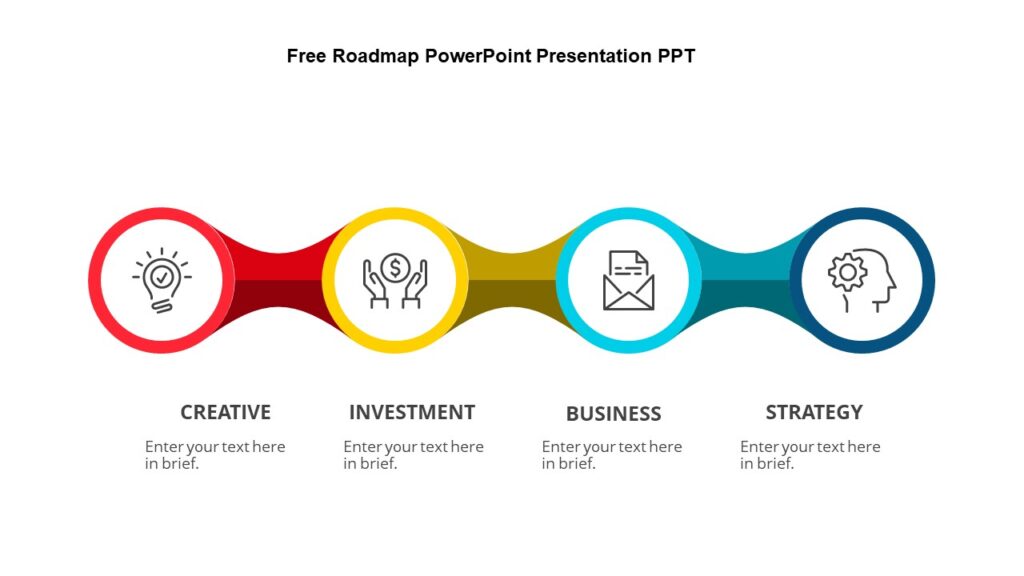 Free Roadmap PowerPoint Presentation PPT

CREATIVE

Enter your text here in brief.

INVESTMENT

Enter your text here in brief.

BUSINESS

Enter your text here in brief.

STRATEGY

Enter your text here in brief.